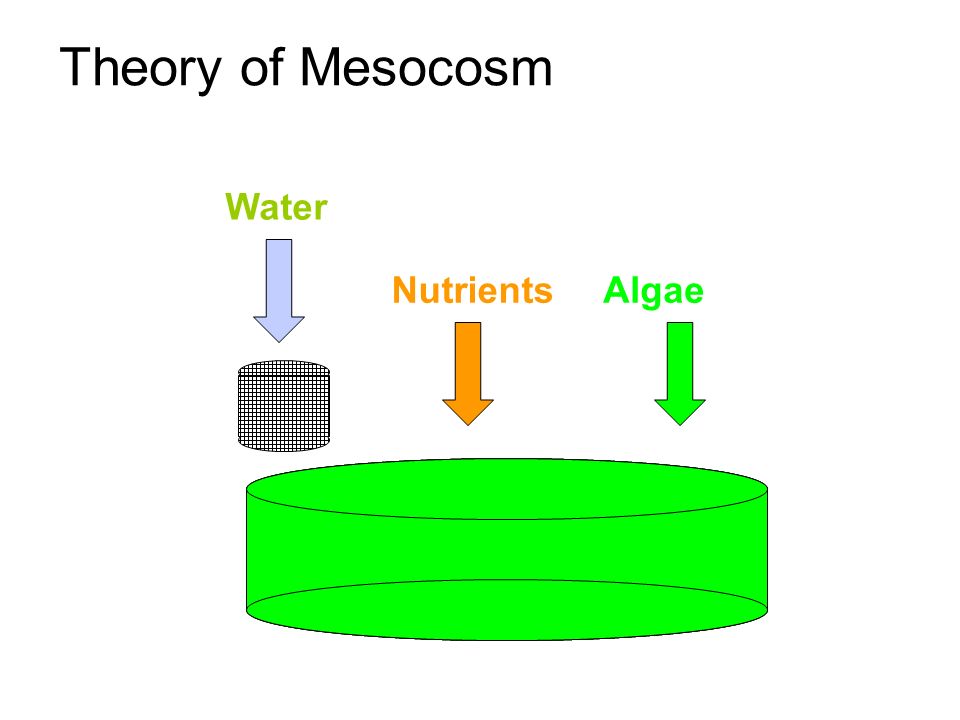 Theory of Mesocosm

Water

Nutrients

Algae